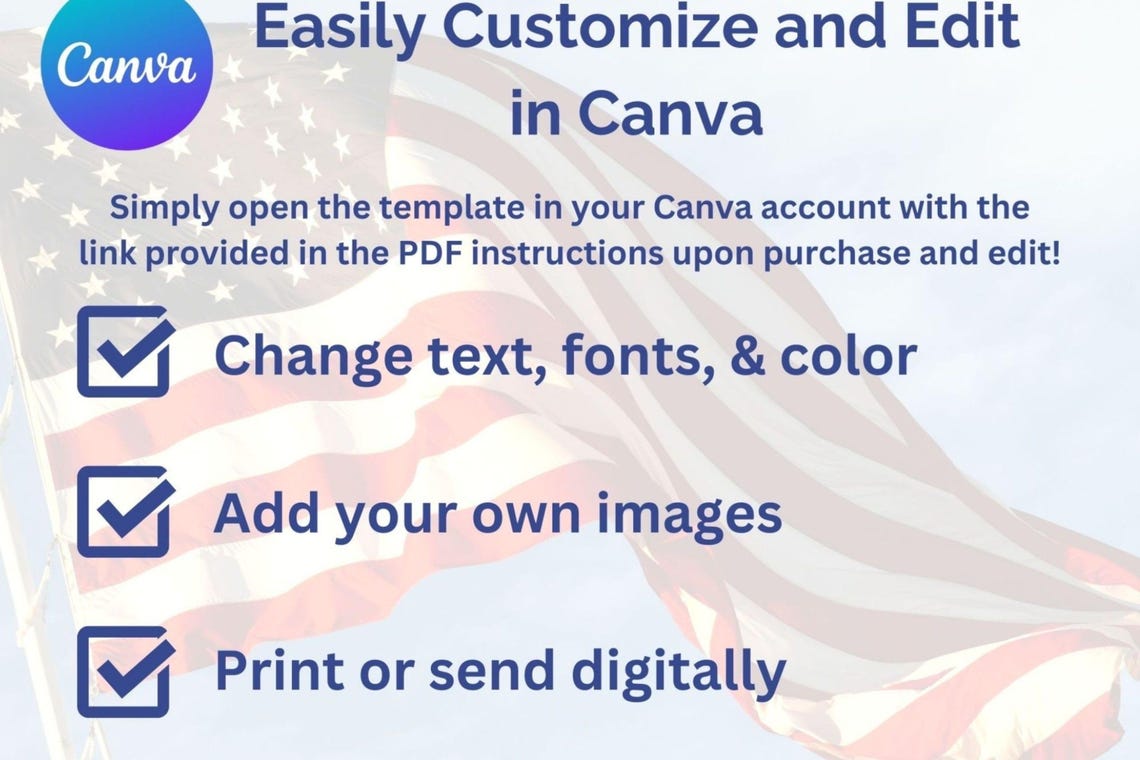 Canva

Easily Customize and Edit in Canva

Simply open the template in your Canva account with the link provided in the PDF instructions upon purchase and edit!

Change text, fonts, & color

Add your own images

Print or send digitally